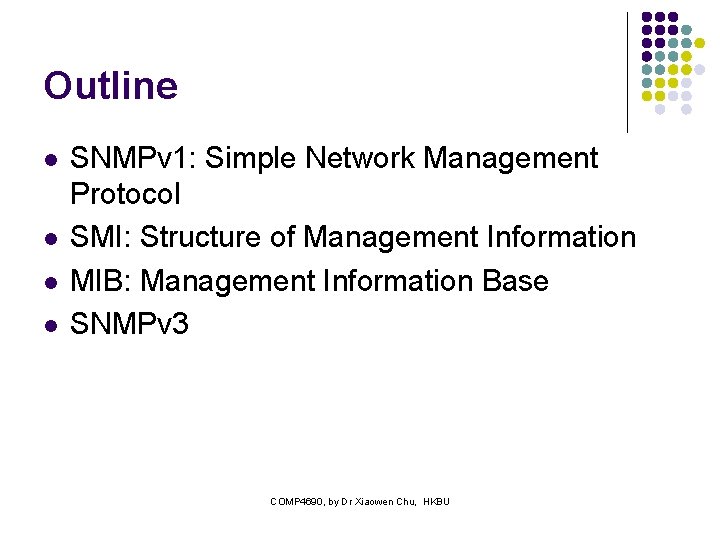 Outline

- SNMPv1: Simple Network Management Protocol
- SMI: Structure of Management Information
- MIB: Management Information Base
- SNMPv3

COMP4690, by Dr Xiaowen Chu, HKBU